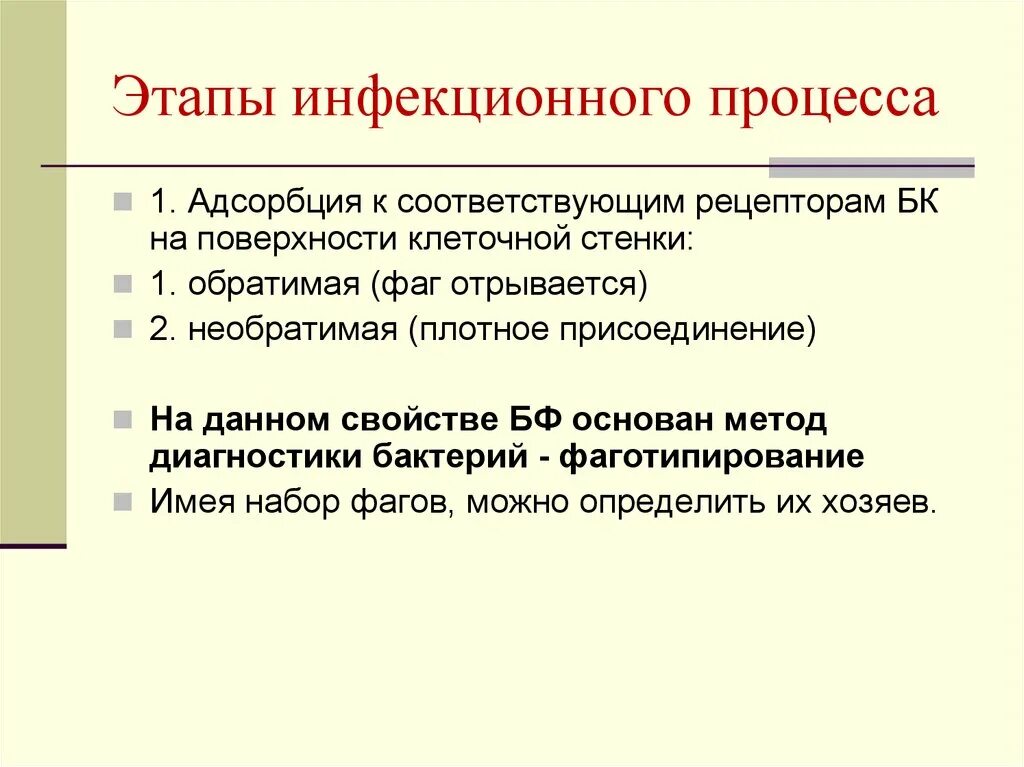 Этапы инфекционного процесса

1. Адсорбция к соответствующим рецепторам БК на поверхности клеточной стенки:

1. обратимая (фаг отрывается)

2. необратимая (плотное присоединение)

На данном свойстве БФ основан метод диагностики бактерий - фаготипирование

Имея набор фагов, можно определить их хозяев.